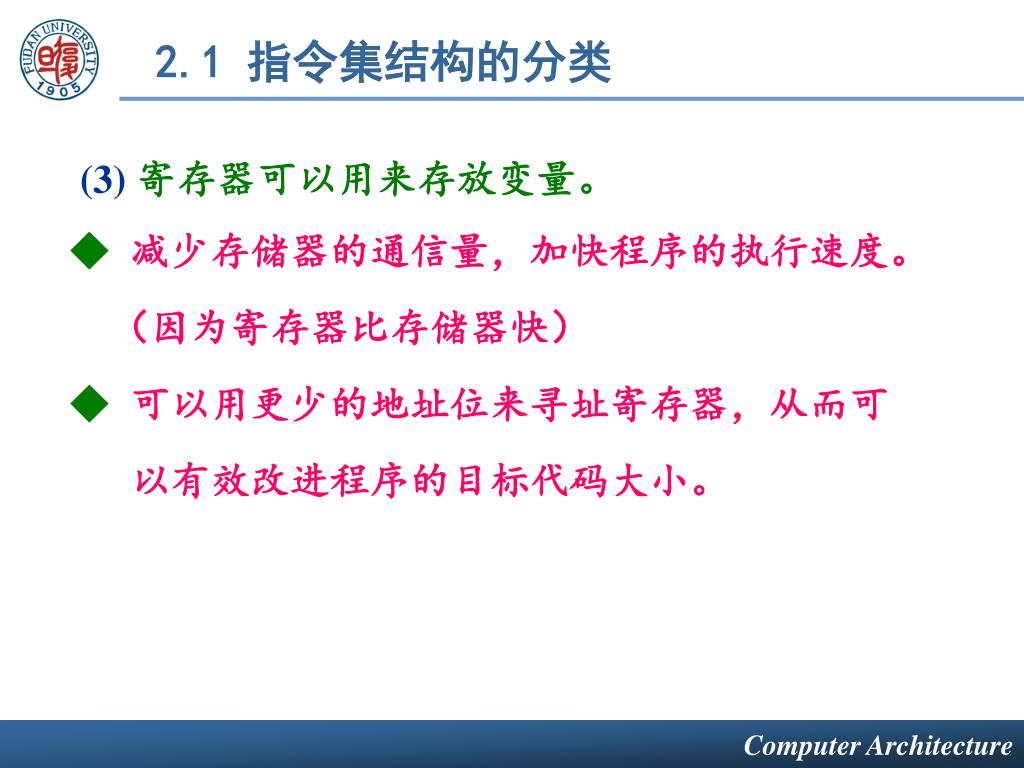 FUDAN UNIVERSITY
1905

2.1 指令集结构的分类

(3) 寄存器可以用来存放变量。

◆ 减少存储器的通信量，加快程序的执行速度。（因为寄存器比存储器快）

◆ 可以用更少的地址位来寻址寄存器，从而可以有效改进程序的目标代码大小。

Computer Architecture